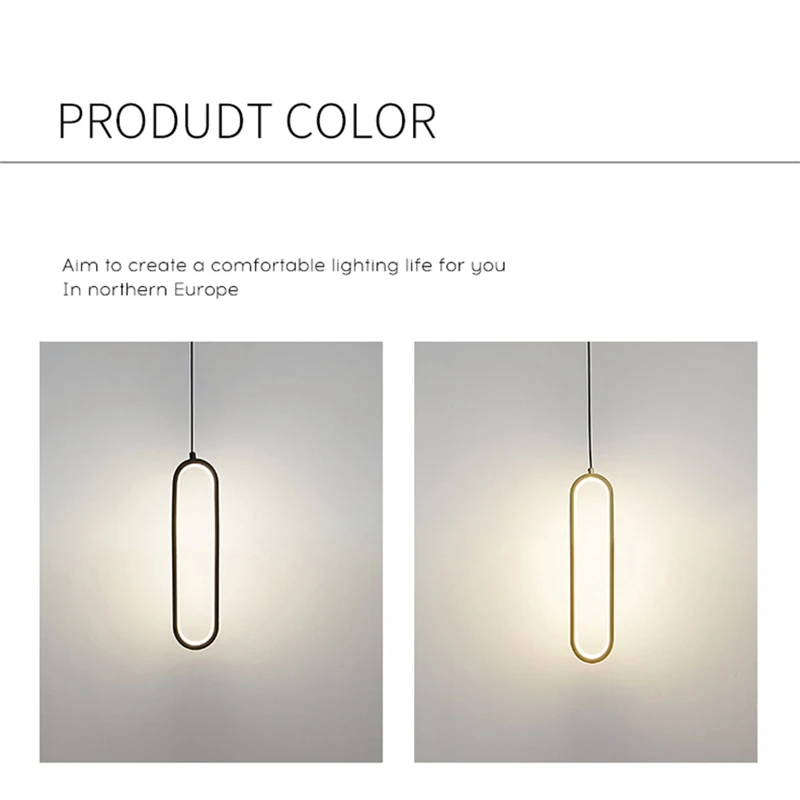 PRODUDT COLOR

Aim to create a comfortable lighting life for you
In northern Europe